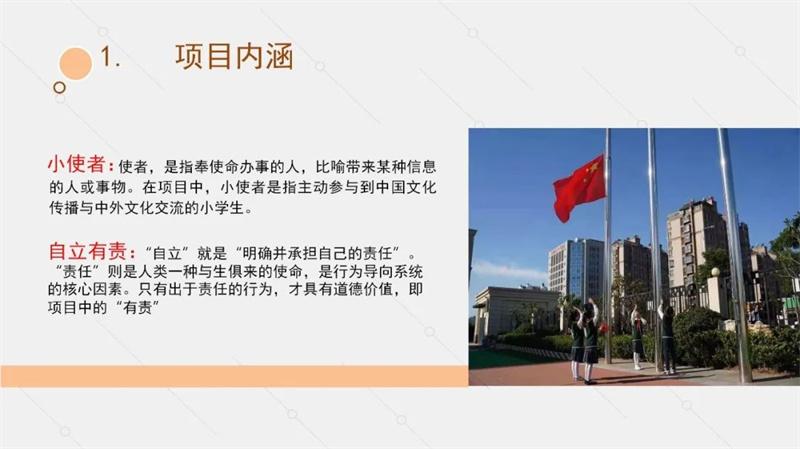 1. 项目内涵

小使者：使者，是指奉使命办事的人，比喻带来某种信息的人或事物。在项目中，小使者是指主动参与到中国文化传播与中外文化交流的小学生。

自立有责：“自立”就是“明确并承担自己的责任”。“责任”则是人类一种与生俱来的使命，是行为导向系统的核心因素。只有出于责任的行为，才具有道德价值，即项目中的“有责”